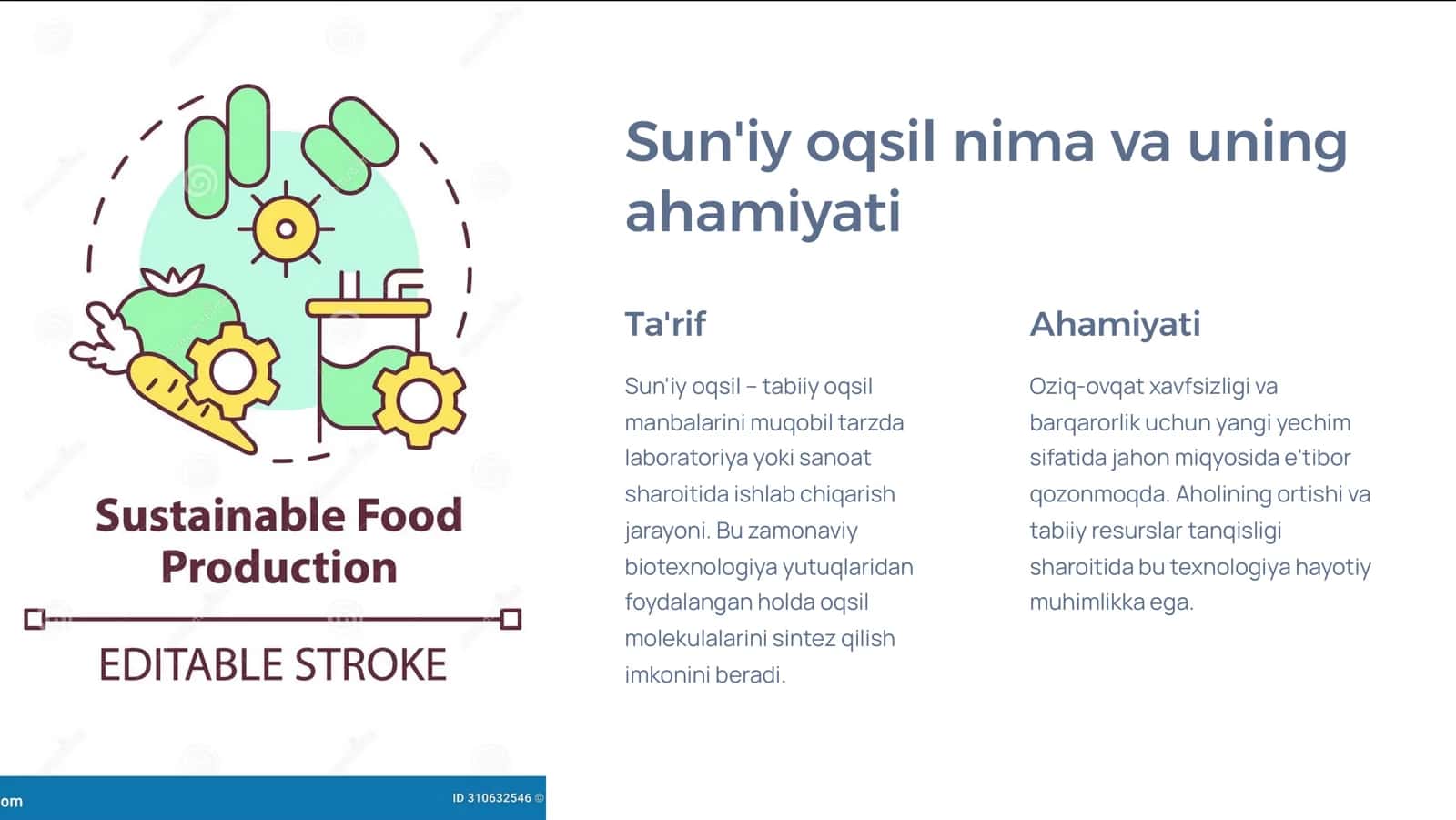 Sustainable Food Production

EDITABLE STROKE

om

ID 310632546 ©

Sun'iy oqsil nima va uning ahamiyati

Ta'rif

Sun'iy oqsil – tabiiy oqsil manbalarini muqobil tarzda laboratoriya yoki sanoat sharoitida ishlab chiqarish jarayoni. Bu zamonaviy biotexnologiya yutuqlaridan foydalangan holda oqsil molekulalarini sintez qilish imkonini beradi.

Ahamiyati

Oziq-ovqat xavfsizligi va barqarorlik uchun yangi yechim sifatida jahon miqyosida e'tibor qozonmoqda. Aholining ortishi va tabiiy resurslar tanqisligi sharoitida bu texnologiya hayotiy muhimlikka ega.